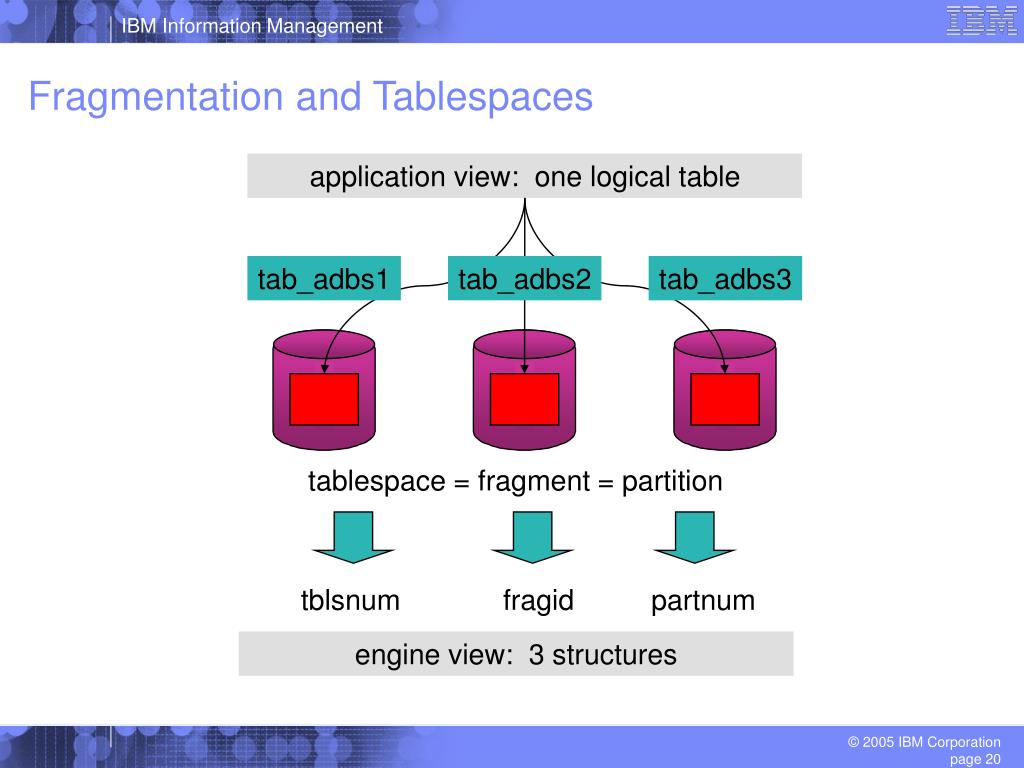 IBM Information Management

IBM

Fragmentation and Tablespaces

application view: one logical table

tab_adbs1

tab_adbs2

tab_adbs3

tablespace = fragment = partition

tblsnum

fragid

partnum

engine view: 3 structures

© 2005 IBM Corporation
page 20